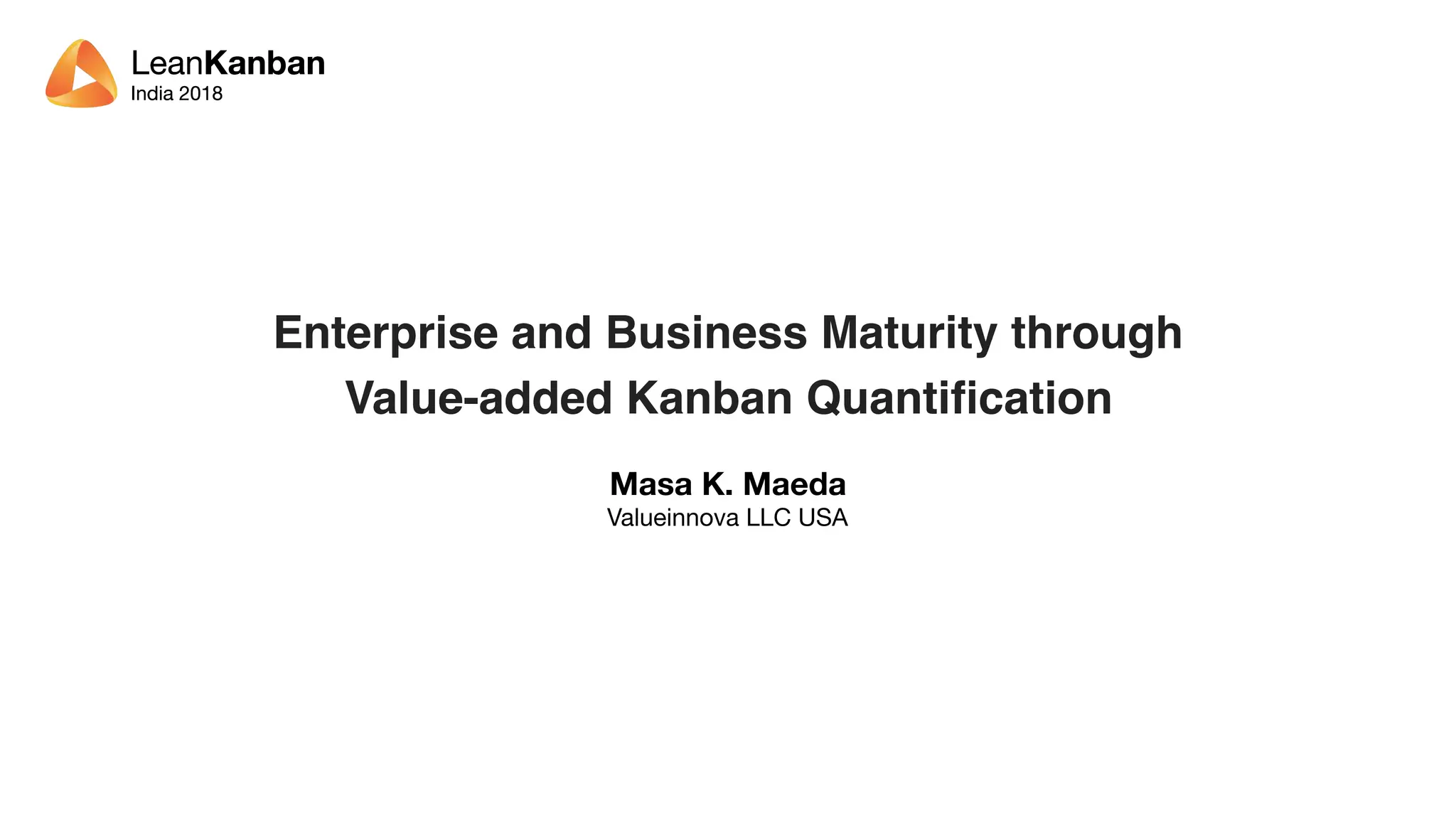 LeanKanban
India 2018

Enterprise and Business Maturity through Value-added Kanban Quantification

Masa K. Maeda
Valueinnova LLC USA